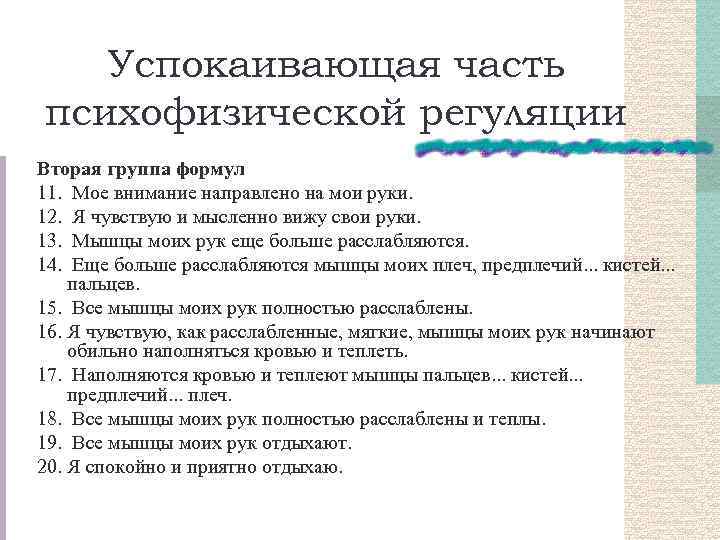 Успокаивающая часть психофизической регуляции

Вторая группа формул
11. Мое внимание направлено на мои руки.
12. Я чувствую и мысленно вижу свои руки.
13. Мышцы моих рук еще больше расслабляются.
14. Еще больше расслабляются мышцы моих плеч, предплечий... кистей... пальцев.
15. Все мышцы моих рук полностью расслаблены.
16. Я чувствую, как расслабленные, мягкие, мышцы моих рук начинают обильно наполняться кровью и теплеть.
17. Наполняются кровью и теплеют мышцы пальцев... кистей... предплечий... плеч.
18. Все мышцы моих рук полностью расслаблены и теплы.
19. Все мышцы моих рук отдыхают.
20. Я спокойно и приятно отдыхаю.